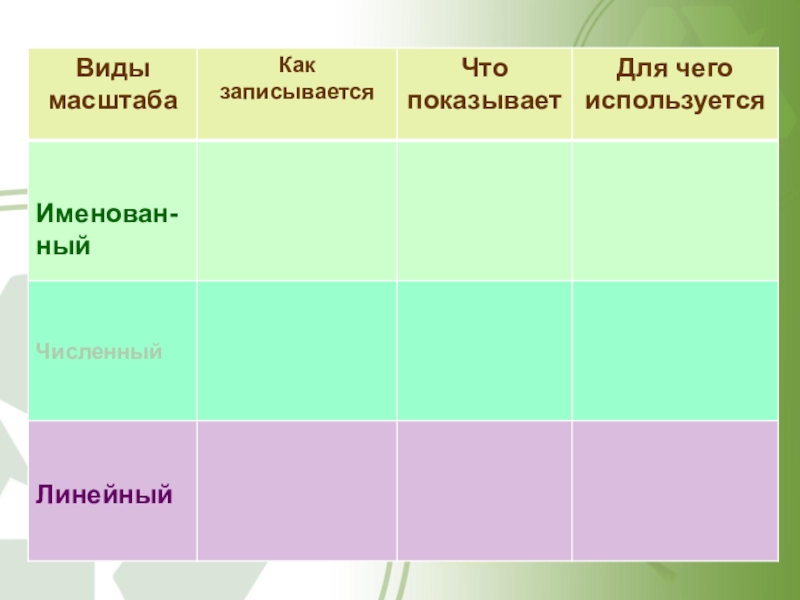 | Виды масштаба | Как записывается | Что показывает | Для чего используется |
|---|---|---|---|
| Именованный | | | |
| Численный | | | |
| Линейный | | | |